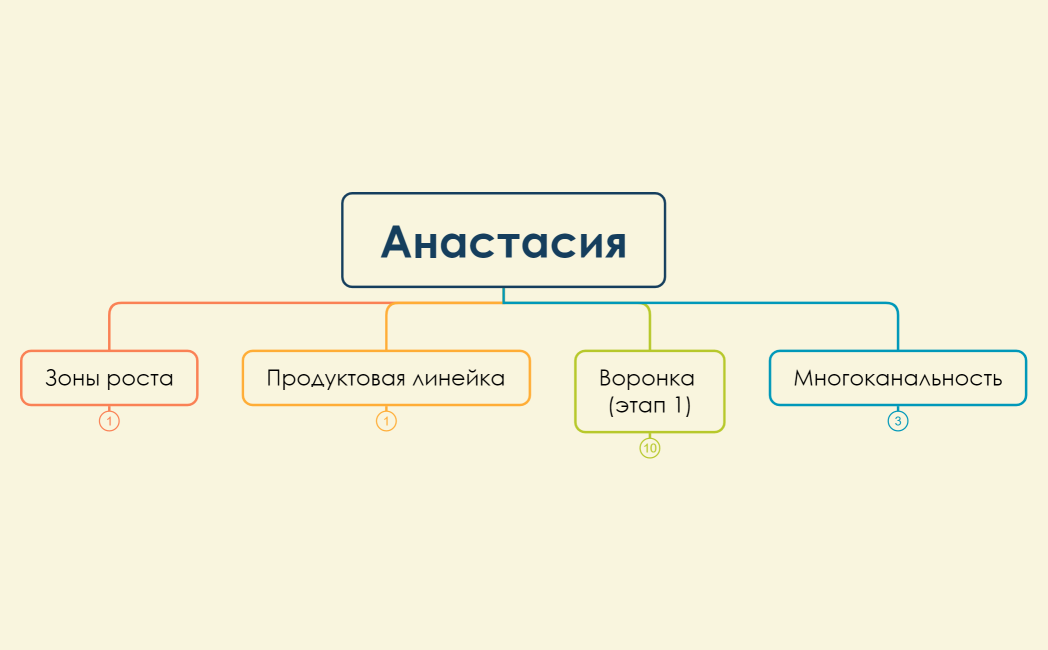 Анастасия

Зоны роста
1

Продуктовая линейка
1

Воронка (этап 1)
10

Многоканальность
3